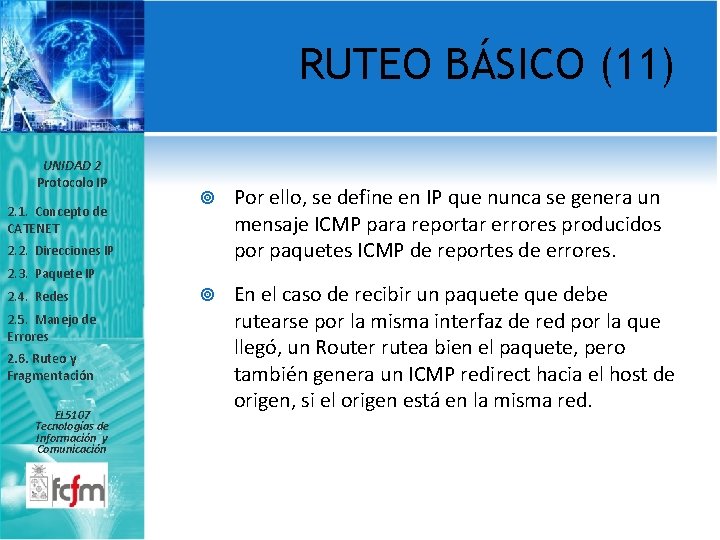 RUTEO BÁSICO (11)

UNIDAD 2
Protocolo IP

2.1. Concepto de CATENET
2.2. Direcciones IP
2.3. Paquete IP
2.4. Redes
2.5. Manejo de Errores
2.6. Ruteo y Fragmentación

EL5107
Tecnologías de Información y Comunicación

fcfm

Por ello, se define en IP que nunca se genera un mensaje ICMP para reportar errores producidos por paquetes ICMP de reportes de errores.

En el caso de recibir un paquete que debe rutearse por la misma interfaz de red por la que llegó, un Router rutea bien el paquete, pero también genera un ICMP redirect hacia el host de origen, si el origen está en la misma red.